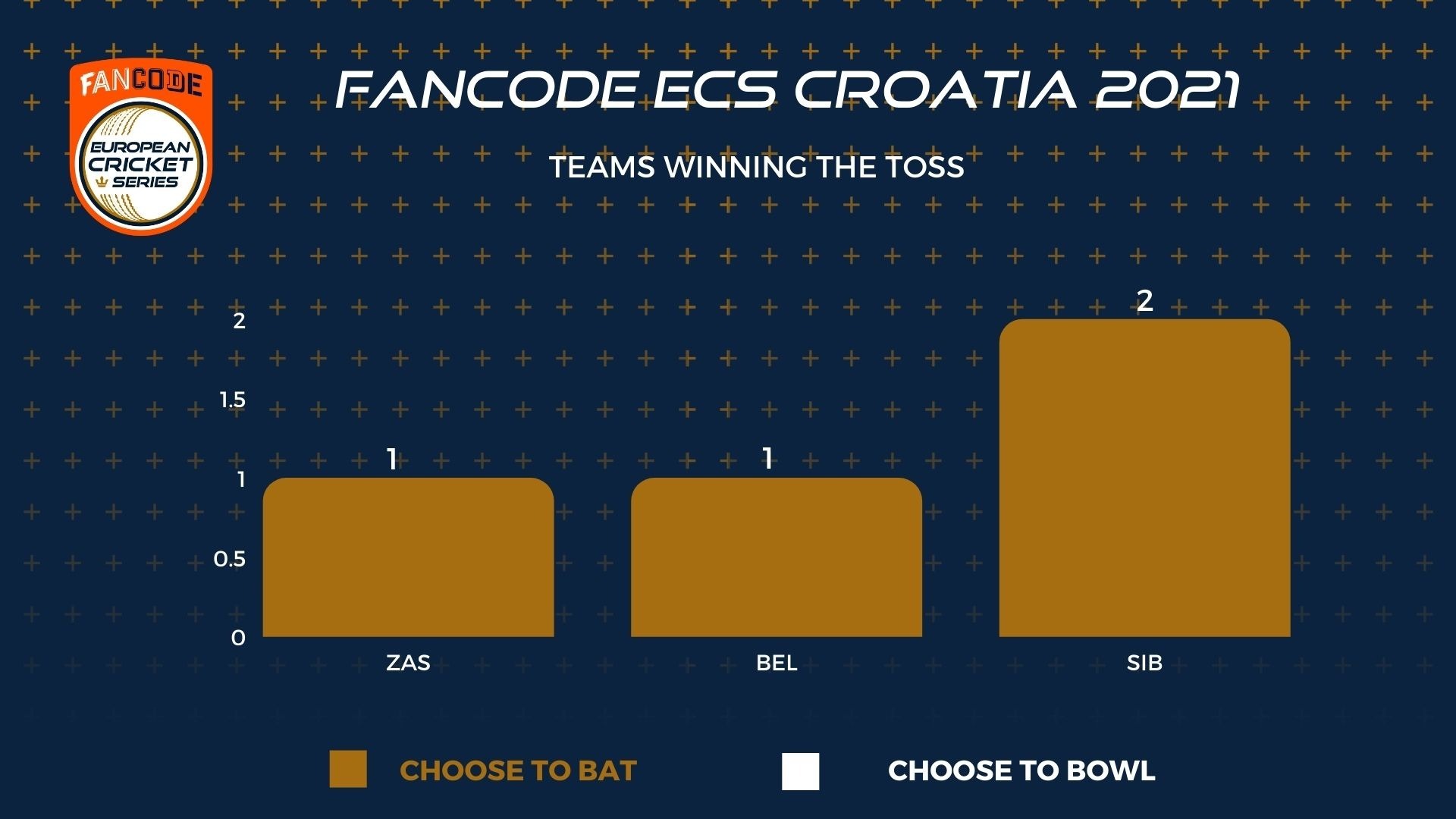 FANCODE
EUROPEAN CRICKET SERIES

FANCODE ECS CROATIA 2021

TEAMS WINNING THE TOSS

2
1.5
1
0.5
0

1
1
2

ZAS
BEL
SIB

CHOOSE TO BAT
CHOOSE TO BOWL